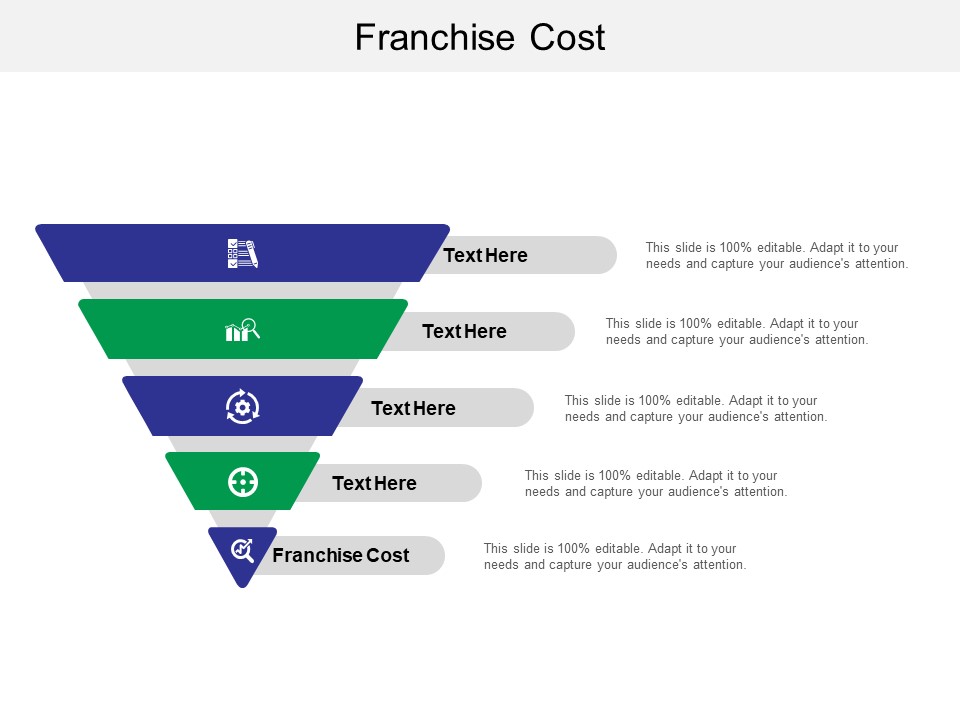 Franchise Cost

Text Here

This slide is 100% editable. Adapt it to your needs and capture your audience's attention.

Text Here

This slide is 100% editable. Adapt it to your needs and capture your audience's attention.

Text Here

This slide is 100% editable. Adapt it to your needs and capture your audience's attention.

Text Here

This slide is 100% editable. Adapt it to your needs and capture your audience's attention.

Franchise Cost

This slide is 100% editable. Adapt it to your needs and capture your audience's attention.